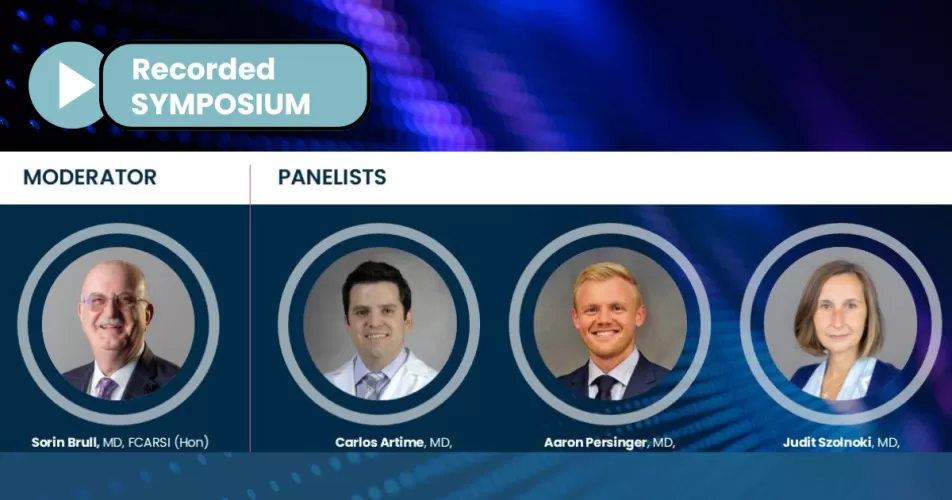 Recorded SYMPOSIUM

MODERATOR

PANELISTS

Sorin Brull, MD, FCARSI (Hon)

Carlos Artime, MD,

Aaron Persinger, MD,

Judit Szolnoki, MD,